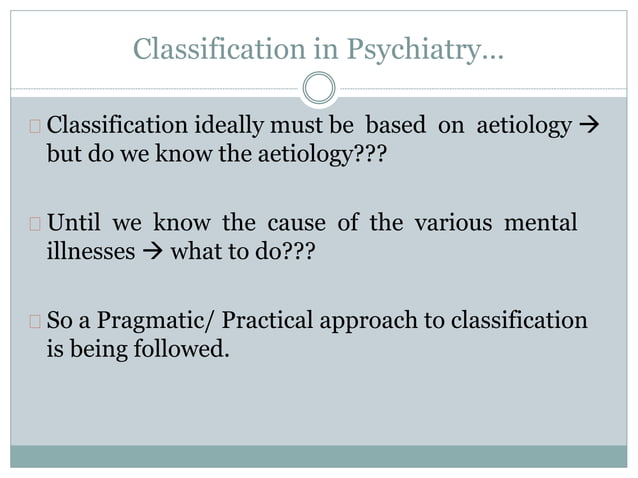 Classification in Psychiatry…

Classification ideally must be based on aetiology → but do we know the aetiology???

Until we know the cause of the various mental illnesses → what to do???

So a Pragmatic/ Practical approach to classification is being followed.